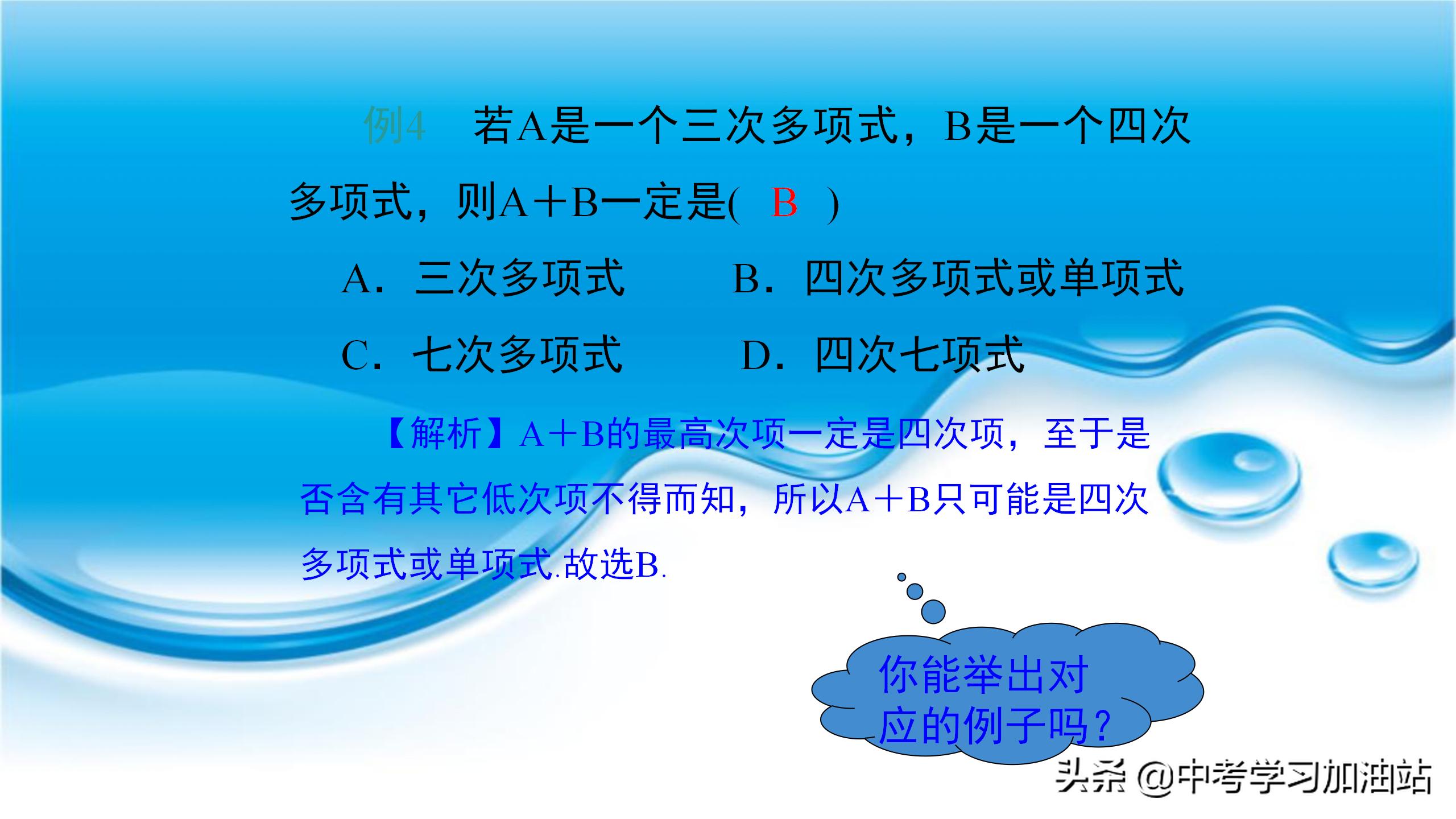 例4　若A是一个三次多项式，B是一个四次多项式，则A＋B一定是(　B　)

A．三次多项式　　B．四次多项式或单项式

C．七次多项式　　D．四次七项式

【解析】A＋B的最高次项一定是四次项，至于是否含有其它低次项不得而知，所以A＋B只可能是四次多项式或单项式.故选B.

你能举出对应的例子吗？

头条 @中考学习加油站